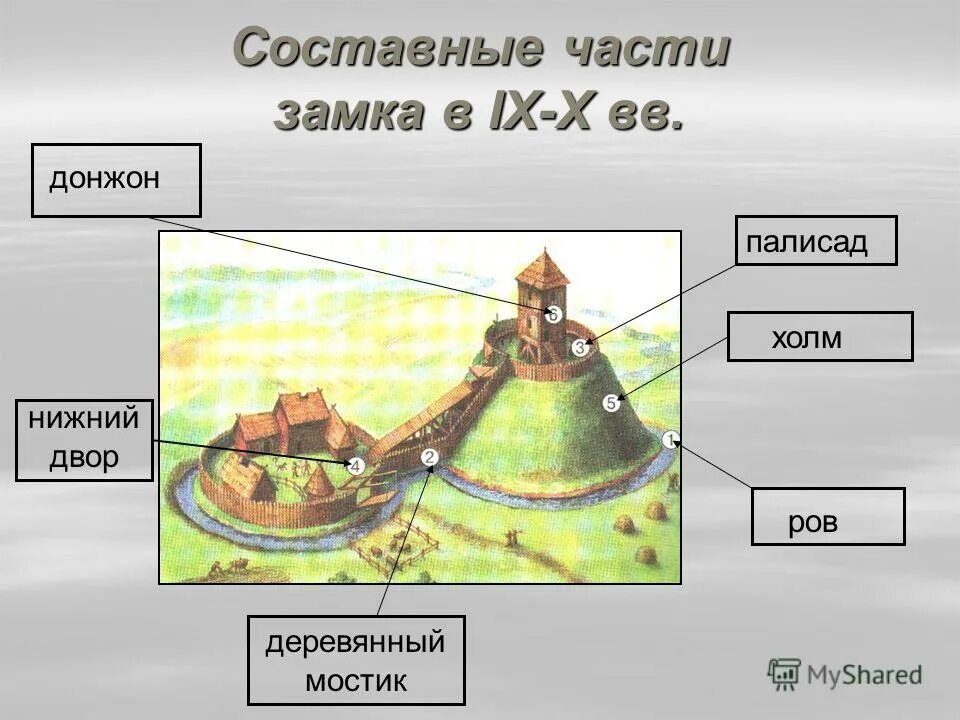 Составные части замка в IX-X вв.

донжон

палисад

холм

нижний двор

ров

деревянный мостик

6

3

5

1

4

2

MyShared